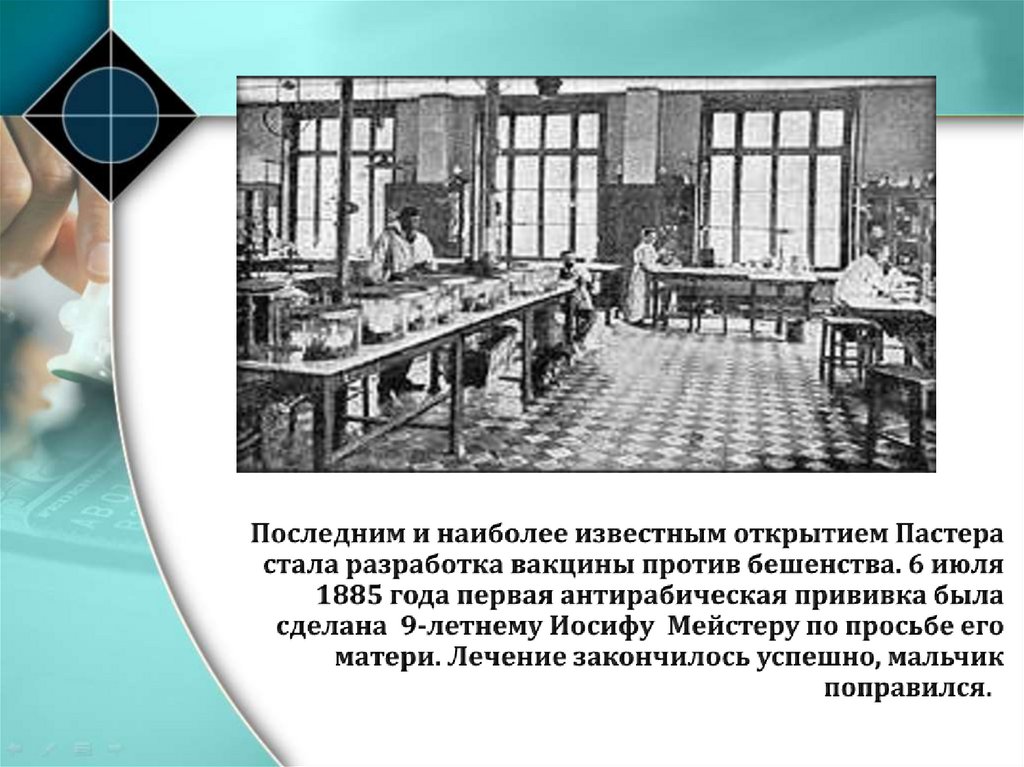 Последним и наиболее известным открытием Пастера стала разработка вакцины против бешенства. 6 июля 1885 года первая антирабическая прививка была сделана 9-летнему Иосифу Мейстеру по просьбе его матери. Лечение закончилось успешно, мальчик поправился.